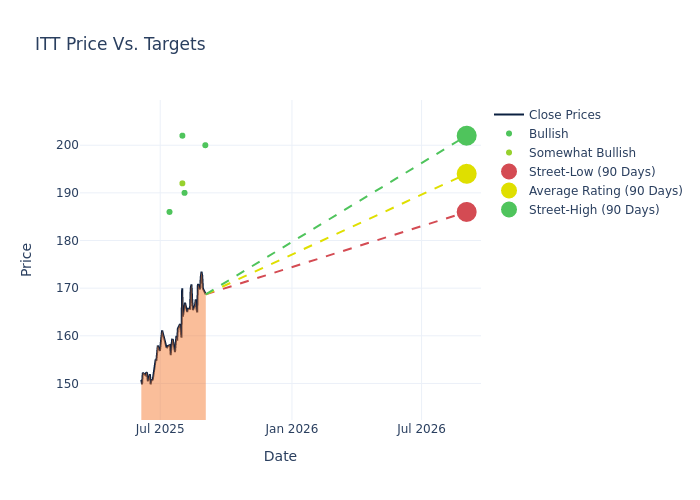 ITT Price Vs. Targets

Close Prices
Bullish
Somewhat Bullish
Street-Low (90 Days)
Average Rating (90 Days)
Street-High (90 Days)

Price

200
190
180
170
160
150

Jul 2025
Jan 2026
Jul 2026

Date